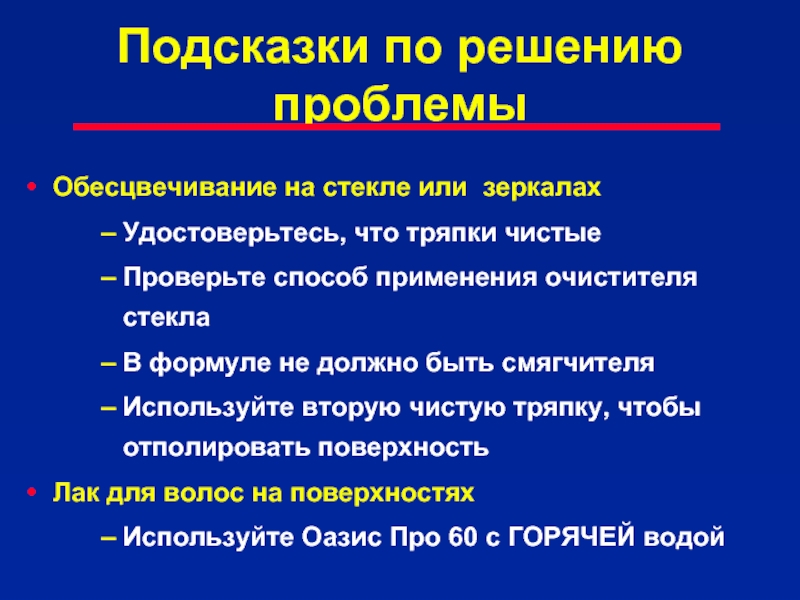 Подсказки по решению проблемы

• Обесцвечивание на стекле или зеркалах

– Удостоверьтесь, что тряпки чистые

– Проверьте способ применения очистителя стекла

– В формуле не должно быть смягчителя

– Используйте вторую чистую тряпку, чтобы отполировать поверхность

• Лак для волос на поверхностях

– Используйте Оазис Про 60 с ГОРЯЧЕЙ водой